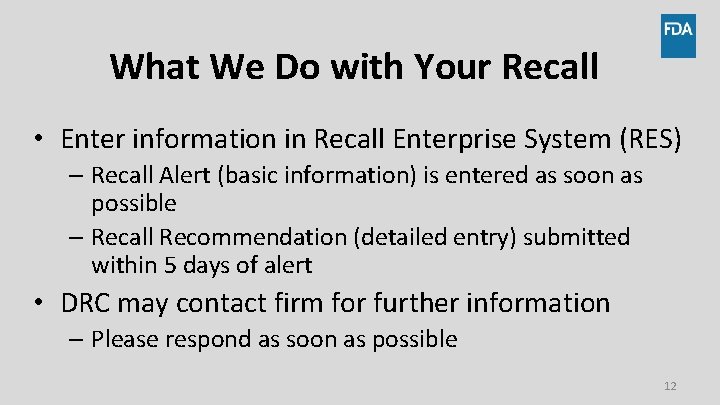 FDA

What We Do with Your Recall

• Enter information in Recall Enterprise System (RES)
– Recall Alert (basic information) is entered as soon as possible
– Recall Recommendation (detailed entry) submitted within 5 days of alert

• DRC may contact firm for further information
– Please respond as soon as possible

12